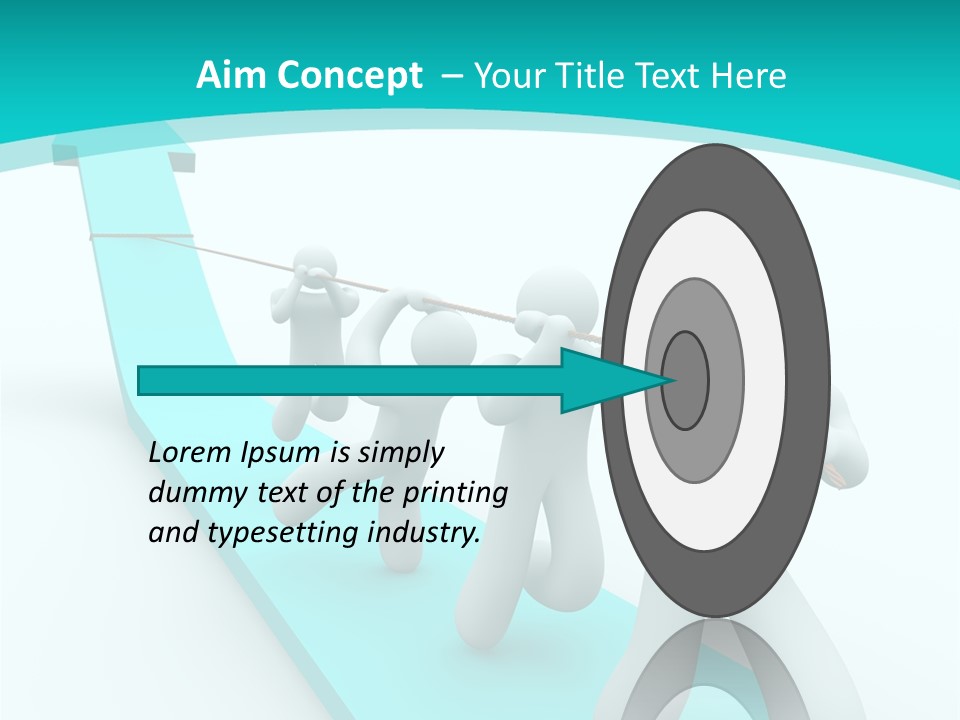 Aim Concept – Your Title Text Here

Lorem Ipsum is simply dummy text of the printing and typesetting industry.